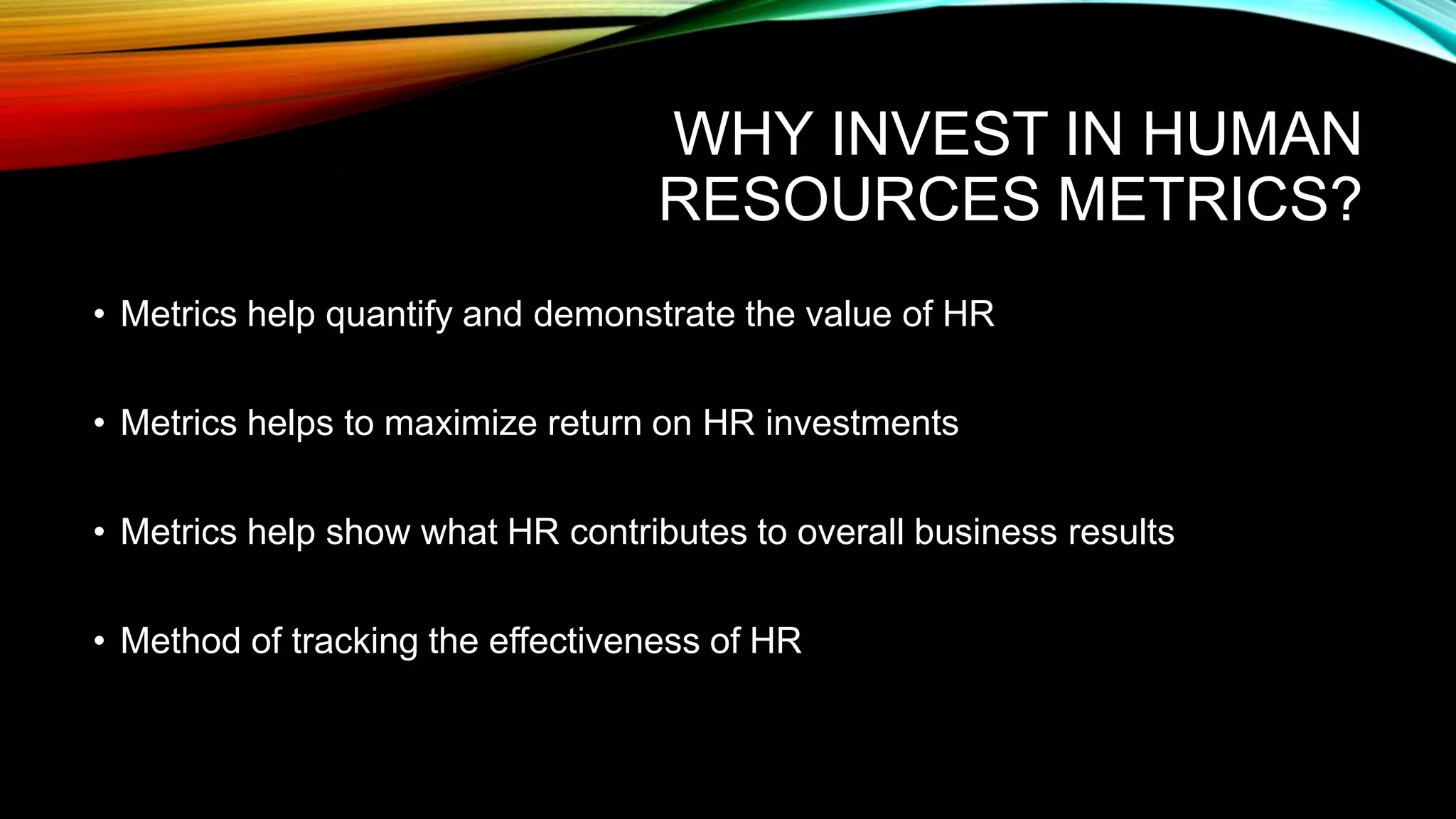 WHY INVEST IN HUMAN RESOURCES METRICS?

• Metrics help quantify and demonstrate the value of HR

• Metrics helps to maximize return on HR investments

• Metrics help show what HR contributes to overall business results

• Method of tracking the effectiveness of HR